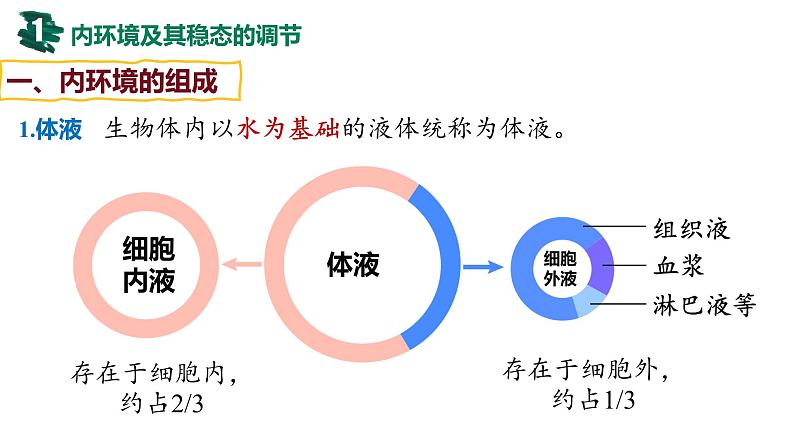 1 内环境及其稳态的调节

一、内环境的组成

1.体液 生物体内以水为基础的液体统称为体液。

细胞内液

体液

细胞外液

组织液

血浆

淋巴液等

存在于细胞内，约占2/3

存在于细胞外，约占1/3